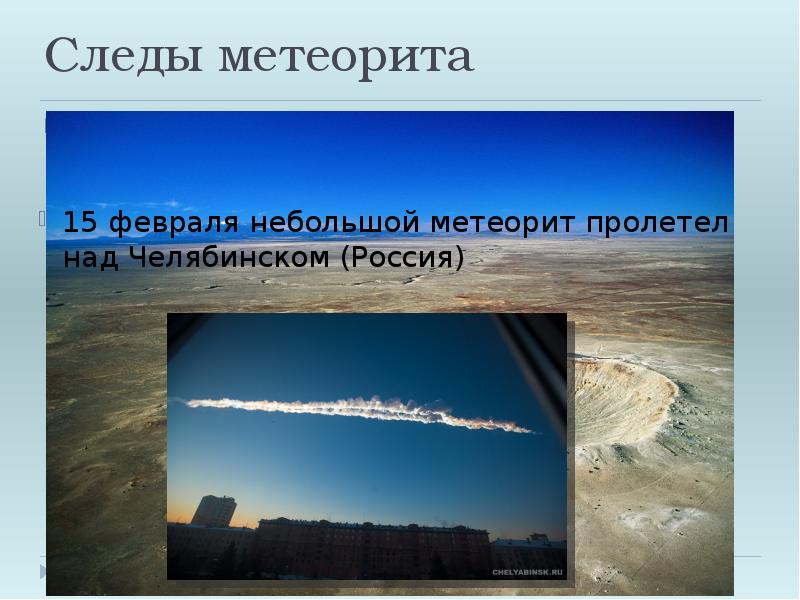 Следы метеорита

15 февраля небольшой метеорит пролетел над Челябинском (Россия)

CHELYABINSK.RU